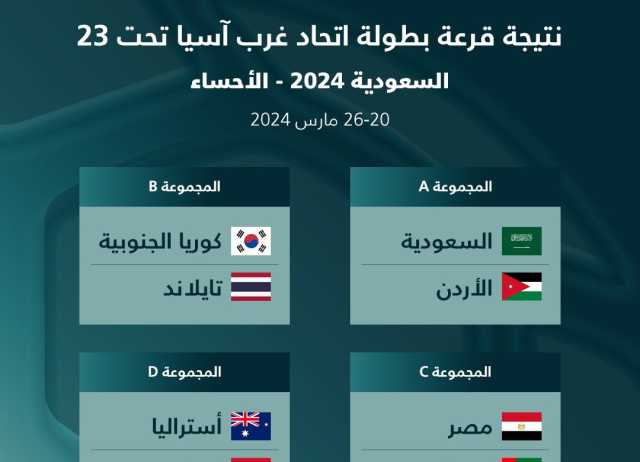 نتيجة قرعة بطولة اتحاد غرب آسيا تحت 23

السعودية 2024 - الأحساء

20-26 مارس 2024

المجموعة A

السعودية

الأردن

المجموعة B

كوريا الجنوبية

تايلاند

المجموعة C

مصر

المجموعة D

أستراليا